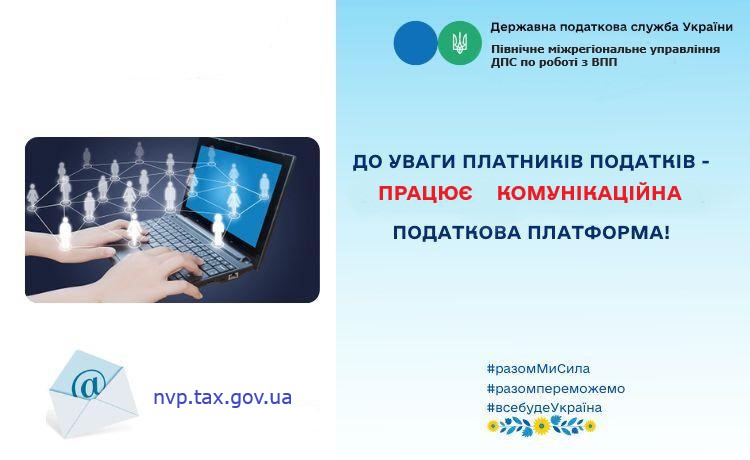 Державна податкова служба України
Північне міжрегіональне управління ДПС по роботі з ВПП

ДО УВАГИ ПЛАТНИКІВ ПОДАТКІВ -
ПРАЦЮЄ КОМУНІКАЦІЙНА
ПОДАТКОВА ПЛАТФОРМА!

@

nvp.tax.gov.ua

#разомМиСила
#разомпереможемо
#всебудеУкраїна